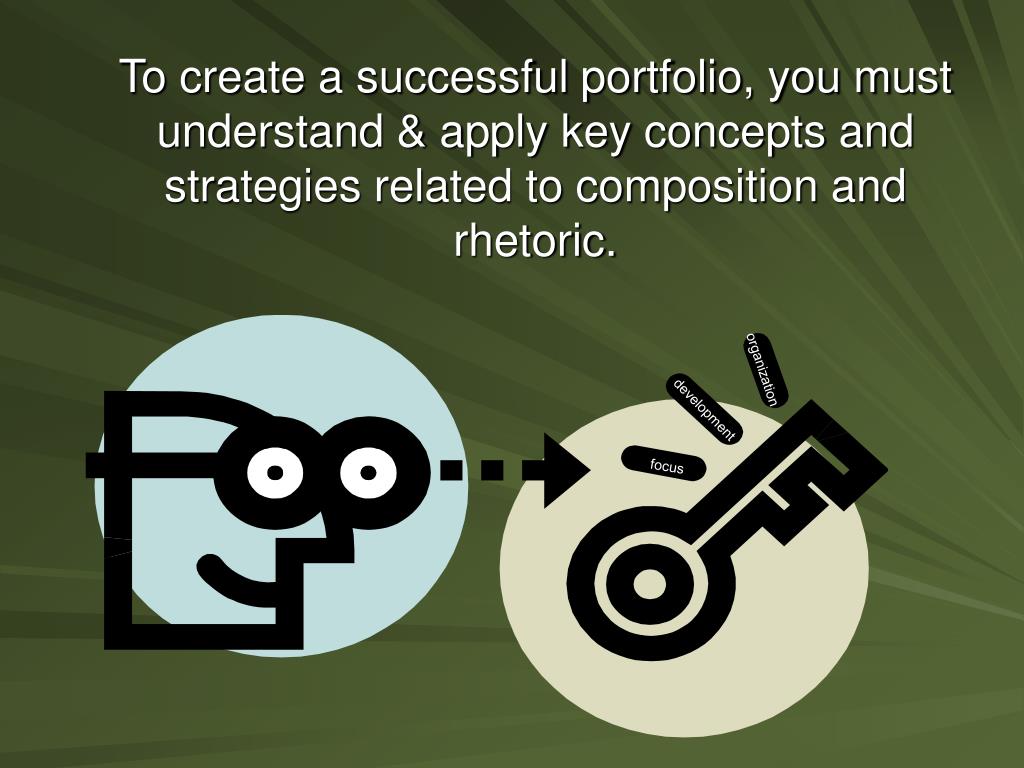 To create a successful portfolio, you must understand & apply key concepts and strategies related to composition and rhetoric.

organization

development

focus